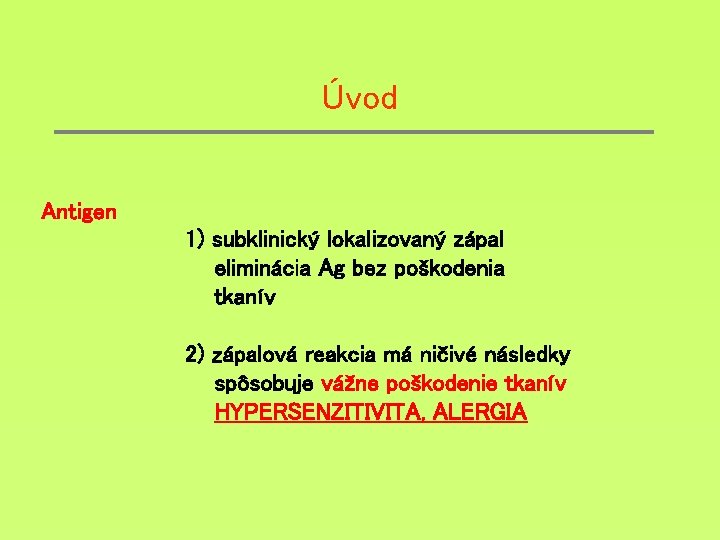 Úvod

Antigen

1) subklinický lokalizovaný zápal
eliminácia Ag bez poškodenia
tkanív

2) zápalová reakcia má ničivé následky
spôsobuje vážne poškodenie tkanív
HYPERSENZITIVITA, ALERGIA